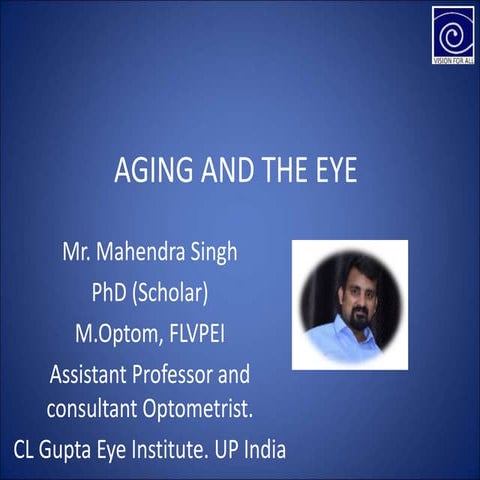 VISION FOR ALL

AGING AND THE EYE

Mr. Mahendra Singh
PhD (Scholar)
M.Optom, FLVPEI
Assistant Professor and consultant Optometrist.
CL Gupta Eye Institute. UP India